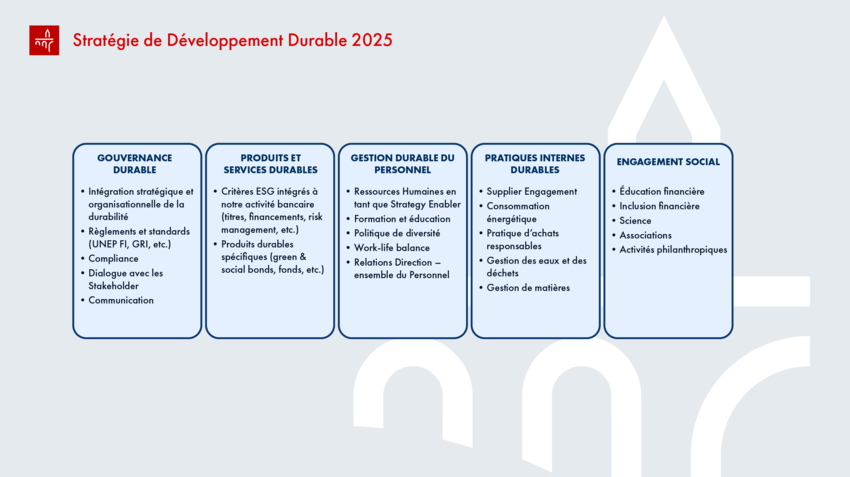 Stratégie de Développement Durable 2025

GOUVERNANCE DURABLE

• Intégration stratégique et organisationnelle de la durabilité
• Règlements et standards (UNEP FI, GRI, etc.)
• Compliance
• Dialogue avec les Stakeholder
• Communication

PRODUITS ET SERVICES DURABLES

• Critères ESG intégrés à notre activité bancaire (titres, financements, risk management, etc.)
• Produits durables spécifiques (green & social bonds, fonds, etc.)

GESTION DURABLE DU PERSONNEL

• Ressources Humaines en tant que Strategy Enabler
• Formation et éducation
• Politique de diversité
• Work-life balance
• Relations Direction – ensemble du Personnel

PRATIQUES INTERNES DURABLES

• Supplier Engagement
• Consommation énergétique
• Pratique d'achats responsables
• Gestion des eaux et des déchets
• Gestion de matières

ENGAGEMENT SOCIAL

• Éducation financière
• Inclusion financière
• Science
• Associations
• Activités philanthropiques